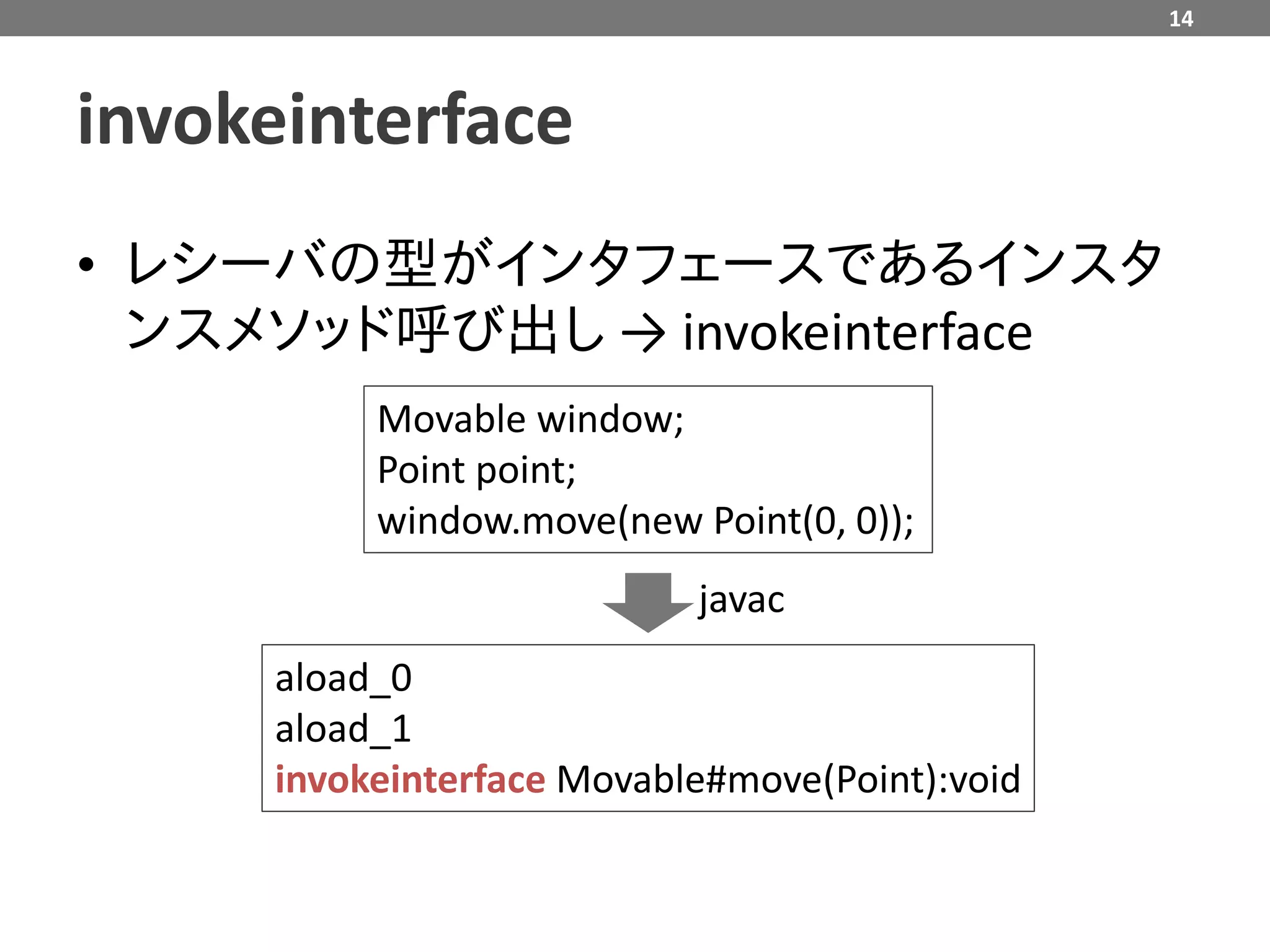 14

invokeinterface

• レシーバの型がインタフェースであるインスタンスメソッド呼び出し → invokeinterface

Movable window;
Point point;
window.move(new Point(0, 0));

javac

aload_0
aload_1
invokeinterface Movable#move(Point):void